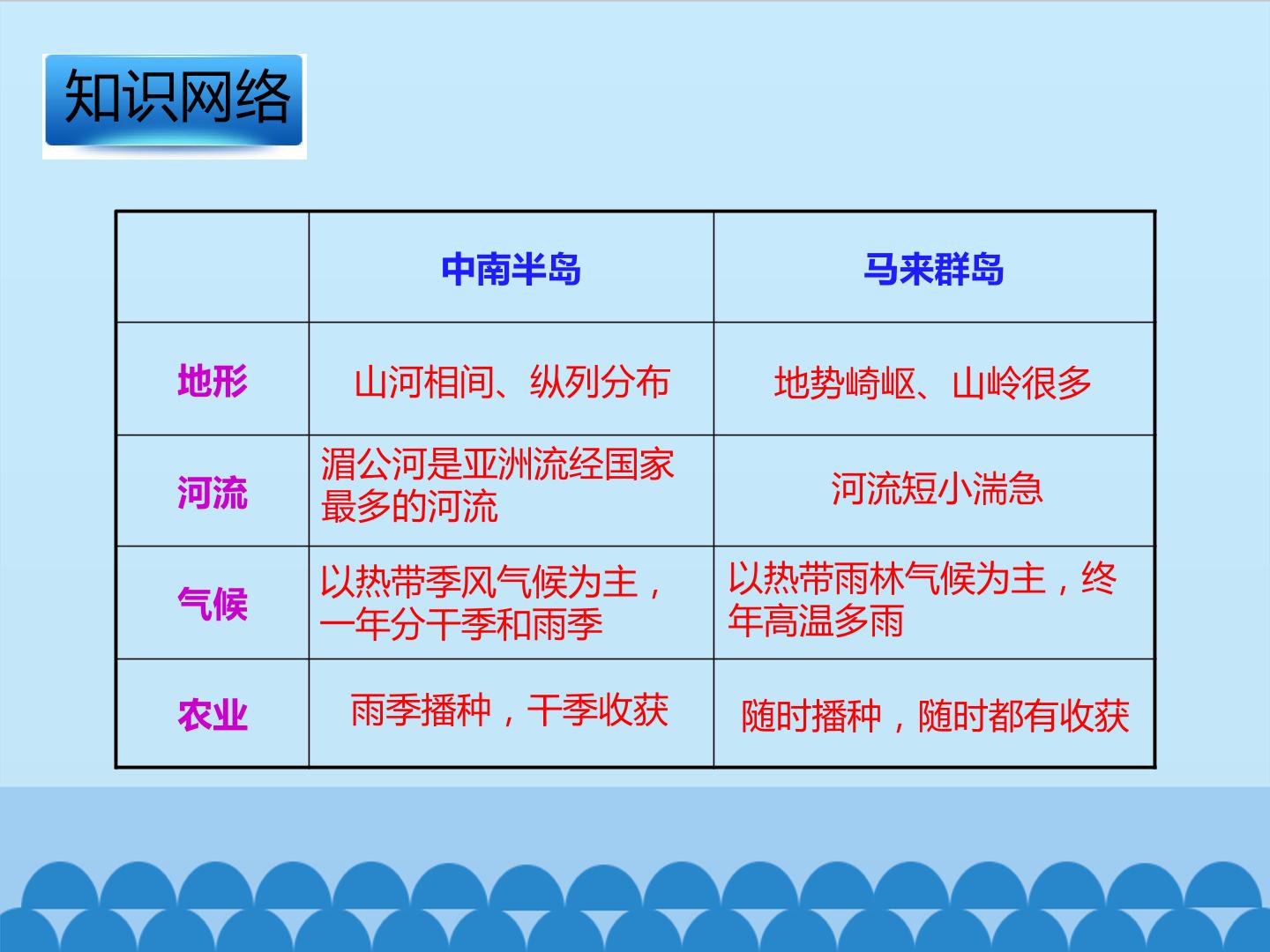 知识网络

|  | 中南半岛 | 马来群岛 |
|---|---|---|
| 地形 | 山河相间、纵列分布 | 地势崎岖、山岭很多 |
| 河流 | 湄公河是亚洲流经国家最多的河流 | 河流短小湍急 |
| 气候 | 以热带季风气候为主，一年分干季和雨季 | 以热带雨林气候为主，终年高温多雨 |
| 农业 | 雨季播种，干季收获 | 随时播种，随时都有收获 |